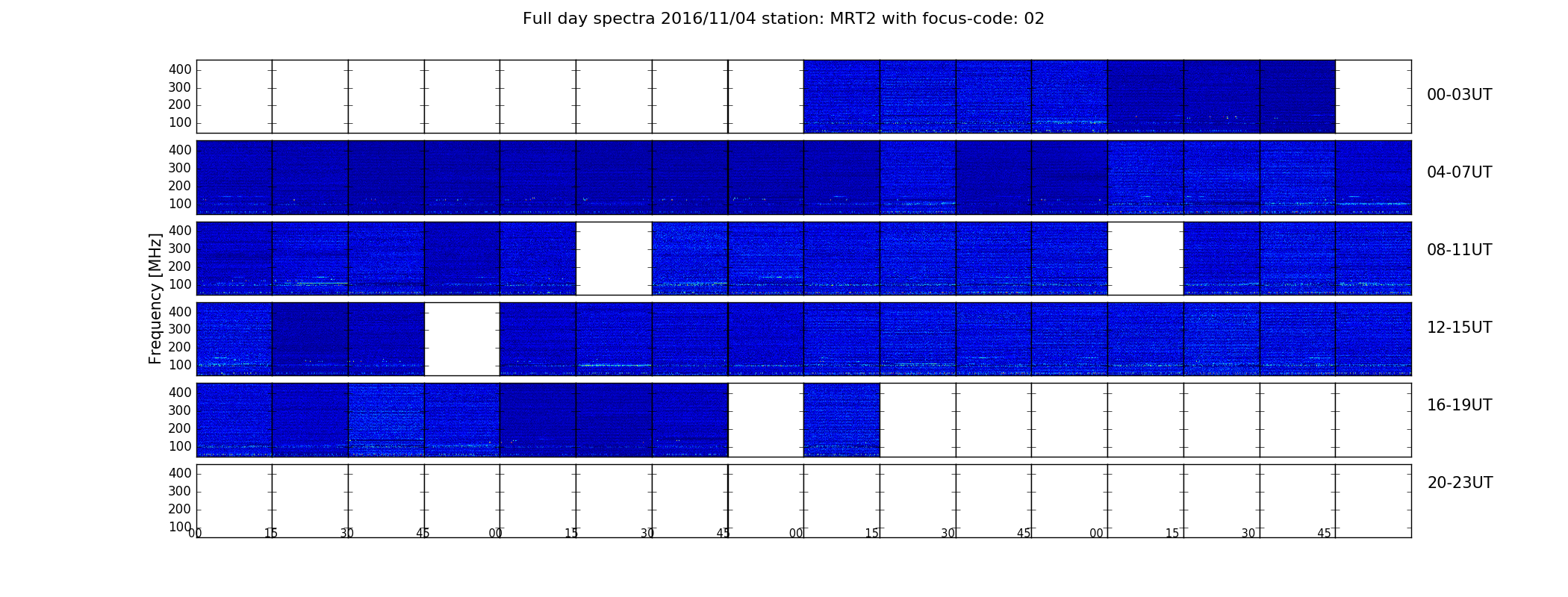 Full day spectra 2016/11/04 station: MRT2 with focus-code: 02

Frequency [MHz]

400
300
200
100
00-03UT

400
300
200
100
04-07UT

400
300
200
100
08-11UT

400
300
200
100
12-15UT

400
300
200
100
16-19UT

400
300
200
100
20-23UT

00 15 30 45 00 15 30 45 00 15 30 45 00 15 30 45